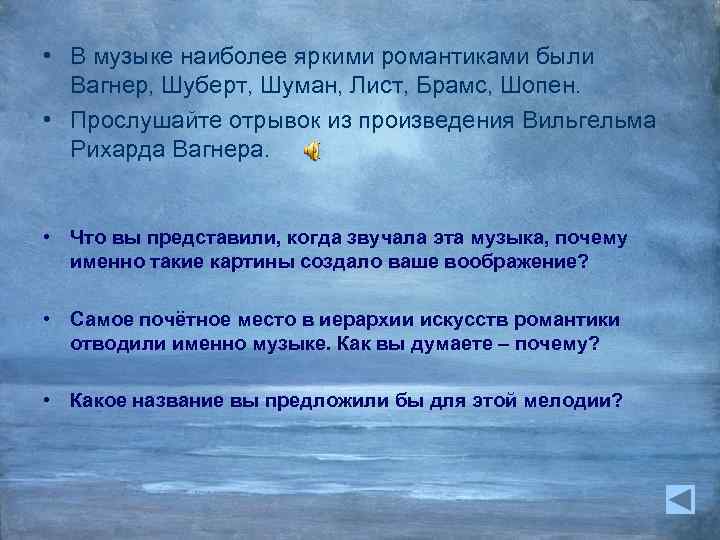 • В музыке наиболее яркими романтиками были Вагнер, Шуберт, Шуман, Лист, Брамс, Шопен.

• Прослушайте отрывок из произведения Вильгельма Рихарда Вагнера.

• Что вы представили, когда звучала эта музыка, почему именно такие картины создало ваше воображение?

• Самое почётное место в иерархии искусств романтики отводили именно музыке. Как вы думаете – почему?

• Какое название вы предложили бы для этой мелодии?